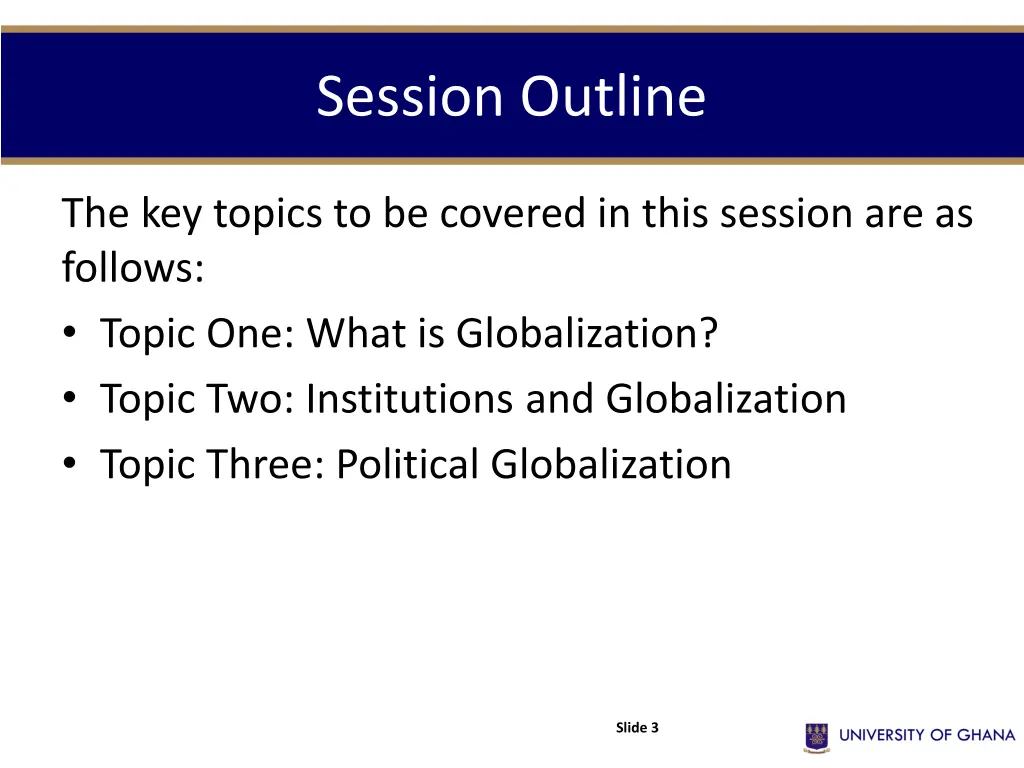 Session Outline

The key topics to be covered in this session are as follows:

• Topic One: What is Globalization?
• Topic Two: Institutions and Globalization
• Topic Three: Political Globalization

Slide 3

UNIVERSITY OF GHANA